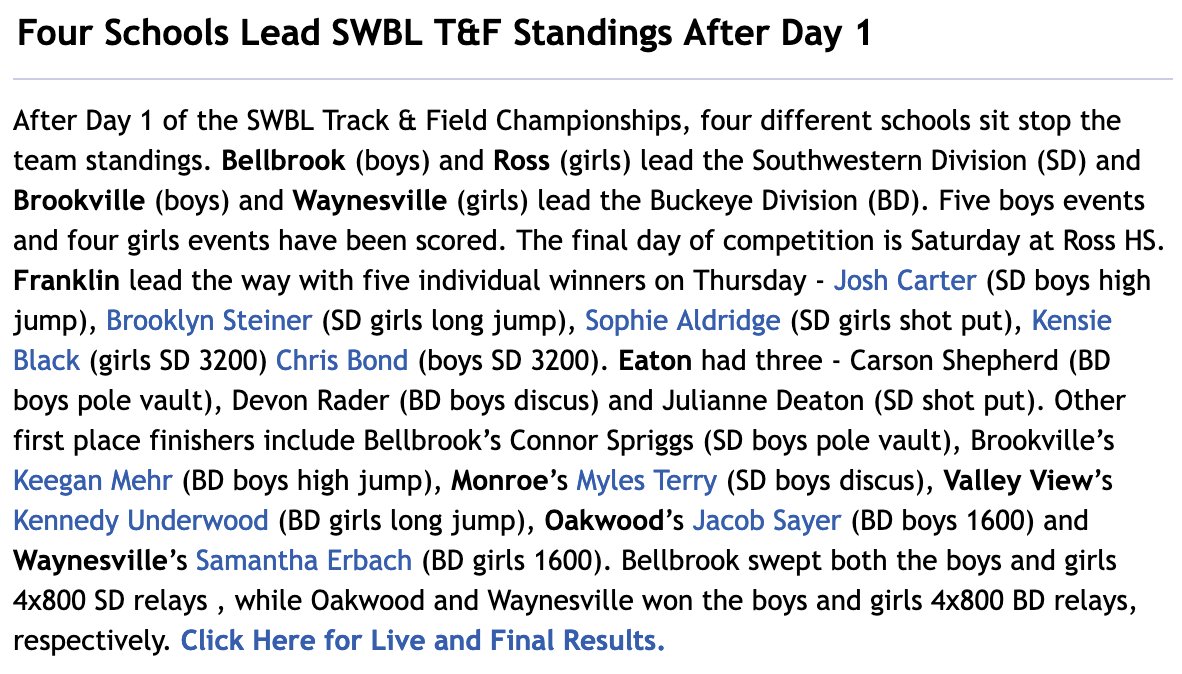 Four Schools Lead SWBL T&F Standings After Day 1

After Day 1 of the SWBL Track & Field Championships, four different schools sit stop the team standings. Bellbrook (boys) and Ross (girls) lead the Southwestern Division (SD) and Brookville (boys) and Waynesville (girls) lead the Buckeye Division (BD). Five boys events and four girls events have been scored. The final day of competition is Saturday at Ross HS. Franklin lead the way with five individual winners on Thursday - Josh Carter (SD boys high jump), Brooklyn Steiner (SD girls long jump), Sophie Aldridge (SD girls shot put), Kensie Black (girls SD 3200) Chris Bond (boys SD 3200). Eaton had three - Carson Shepherd (BD boys pole vault), Devon Rader (BD boys discus) and Julianne Deaton (SD shot put). Other first place finishers include Bellbrook's Connor Spriggs (SD boys pole vault), Brookville's Keegan Mehr (BD boys high jump), Monroe's Myles Terry (SD boys discus), Valley View's Kennedy Underwood (BD girls long jump), Oakwood's Jacob Sayer (BD boys 1600) and Waynesville's Samantha Erbach (BD girls 1600). Bellbrook swept both the boys and girls 4x800 SD relays , while Oakwood and Waynesville won the boys and girls 4x800 BD relays, respectively. Click Here for Live and Final Results.